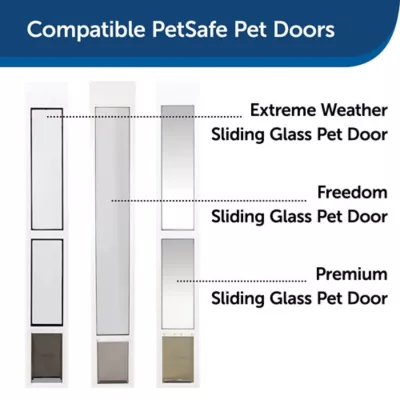 Compatible PetSafe Pet Doors

Extreme Weather
Sliding Glass Pet Door

Freedom
Sliding Glass Pet Door

Premium
Sliding Glass Pet Door